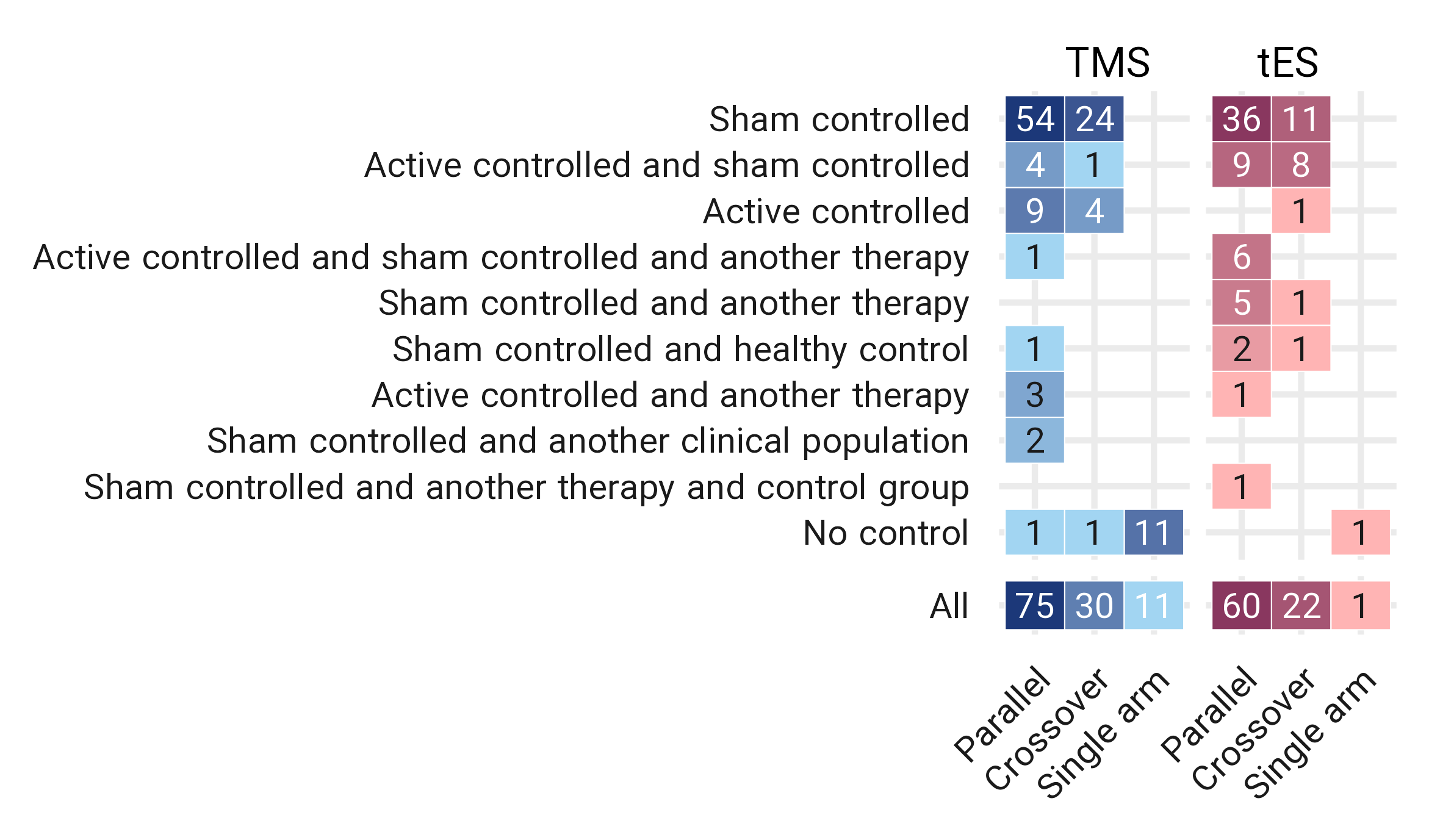 | | TMS Parallel | TMS Crossover | TMS Single arm | tES Parallel | tES Crossover | tES Single arm |
|---|---|---|---|---|---|---|
| Sham controlled | 54 | 24 | | 36 | 11 | |
| Active controlled and sham controlled | 4 | 1 | | 9 | 8 | |
| Active controlled | 9 | 4 | | | 1 | |
| Active controlled and sham controlled and another therapy | 1 | | | 6 | | |
| Sham controlled and another therapy | | | | 5 | 1 | |
| Sham controlled and healthy control | 1 | | | 2 | 1 | |
| Active controlled and another therapy | 3 | | | 1 | | |
| Sham controlled and another clinical population | 2 | | | | | |
| Sham controlled and another therapy and control group | | | | 1 | | |
| No control | 1 | 1 | 11 | | | 1 |
| All | 75 | 30 | 11 | 60 | 22 | 1 |